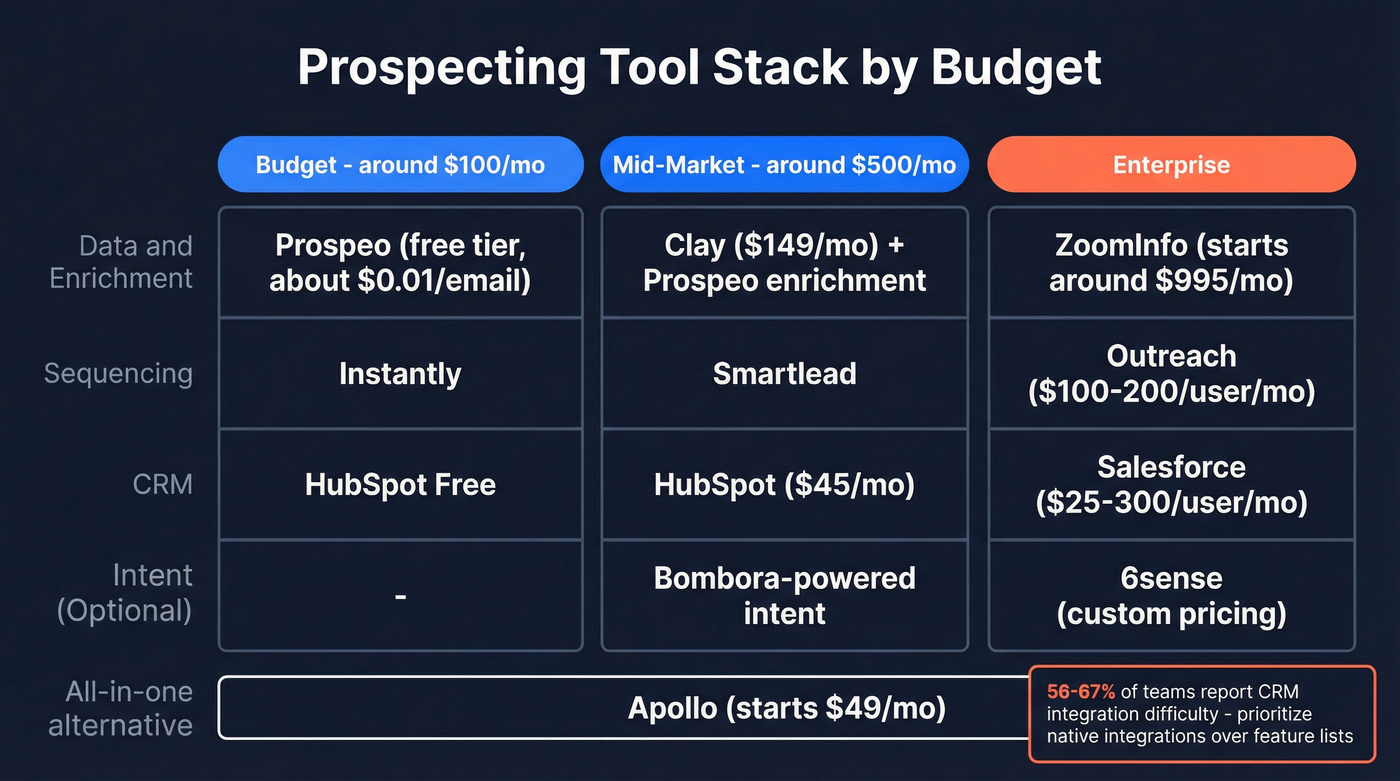 Prospecting Tool Stack by Budget

| | Budget - around \$100/mo | Mid-Market - around \$500/mo | Enterprise |
|---|---|---|---|
| Data and Enrichment | Prospeo (free tier, about \$0.01/email) | Clay (\$149/mo) + Prospeo enrichment | ZoomInfo (starts around \$995/mo) |
| Sequencing | Instantly | Smartlead | Outreach (\$100-200/user/mo) |
| CRM | HubSpot Free | HubSpot (\$45/mo) | Salesforce (\$25-300/user/mo) |
| Intent (Optional) | - | Bombora-powered intent | 6sense (custom pricing) |
| All-in-one alternative | Apollo (starts \$49/mo) | | |

56-67% of teams report CRM integration difficulty - prioritize native integrations over feature lists